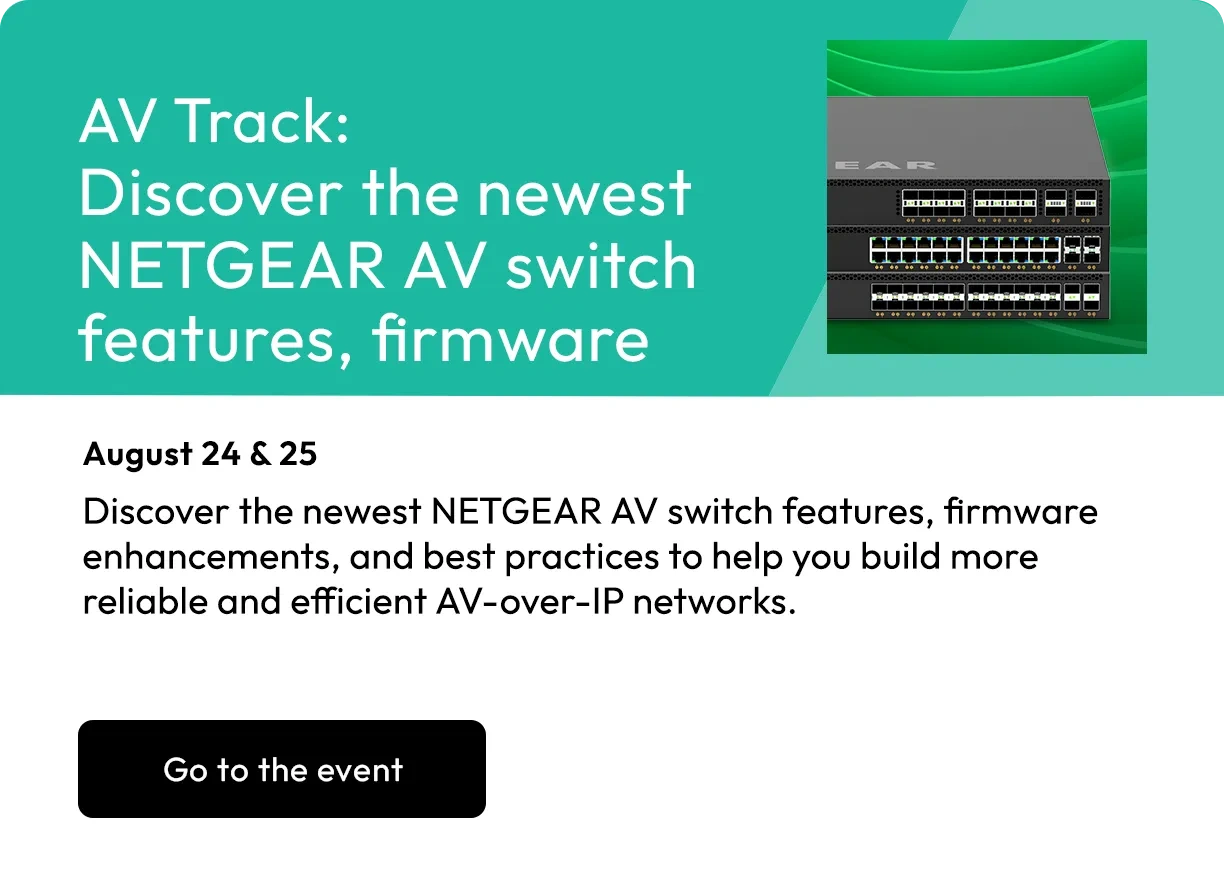 AV Track:
Discover the newest NETGEAR AV switch features, firmware

EAR

August 24 & 25

Discover the newest NETGEAR AV switch features, firmware enhancements, and best practices to help you build more reliable and efficient AV-over-IP networks.

Go to the event